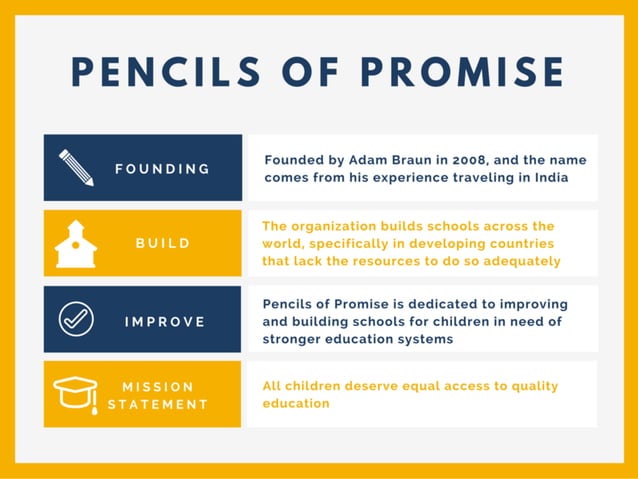 PENCILS OF PROMISE

FOUNDING

Founded by Adam Braun in 2008, and the name comes from his experience traveling in India

BUILD

The organization builds schools across the world, specifically in developing countries that lack the resources to do so adequately

IMPROVE

Pencils of Promise is dedicated to improving and building schools for children in need of stronger education systems

MISSION STATEMENT

All children deserve equal access to quality education